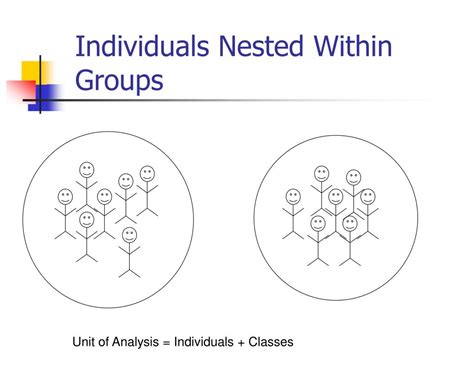 Individuals Nested Within Groups

Unit of Analysis = Individuals + Classes